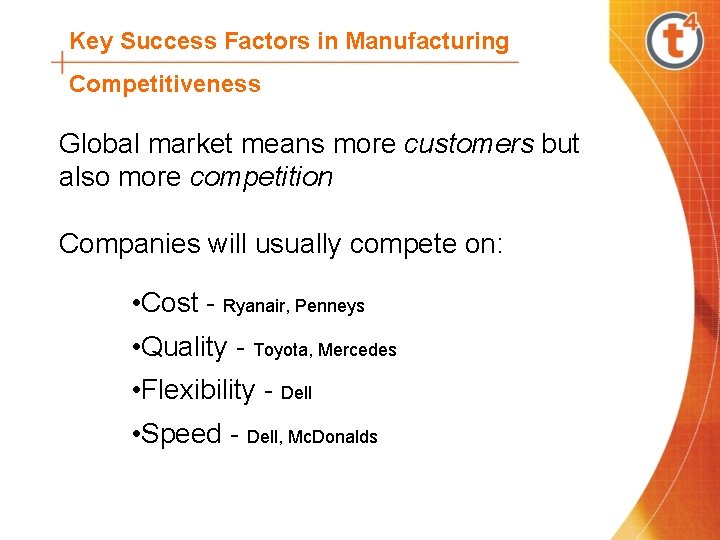 Key Success Factors in Manufacturing Competitiveness

$t^4$

Global market means more customers but also more competition

Companies will usually compete on:

•Cost - Ryanair, Penneys

•Quality - Toyota, Mercedes

•Flexibility - Dell

•Speed - Dell, McDonalds